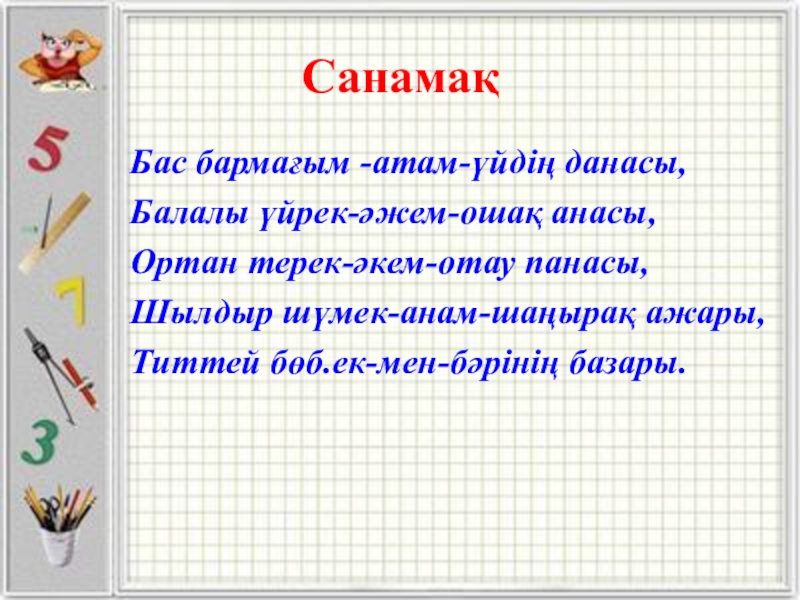 Санамақ

Бас бармағым -атам-үйдің данасы,
Балалы үйрек-әжем-ошақ анасы,
Ортан терек-әкем-отау панасы,
Шылдыр шүмек-анам-шаңырақ ажары,
Титтей бөб.ек-мен-бәрінің базары.

5

7

3